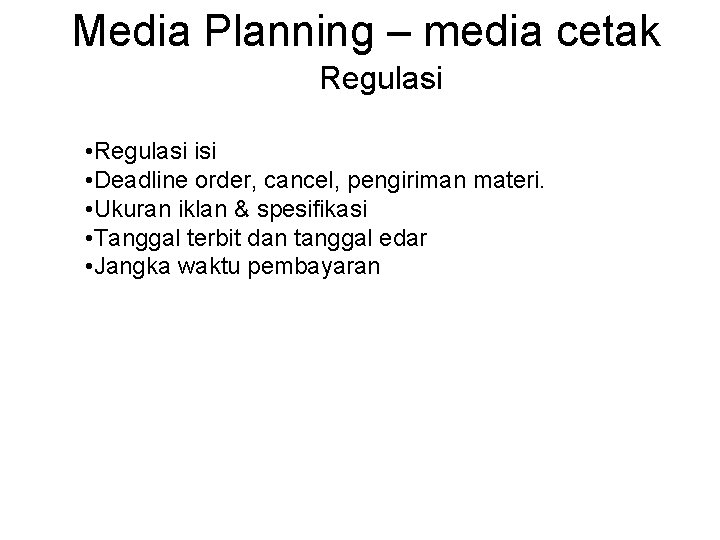 Media Planning – media cetak
Regulasi

•Regulasi isi
•Deadline order, cancel, pengiriman materi.
•Ukuran iklan & spesifikasi
•Tanggal terbit dan tanggal edar
•Jangka waktu pembayaran